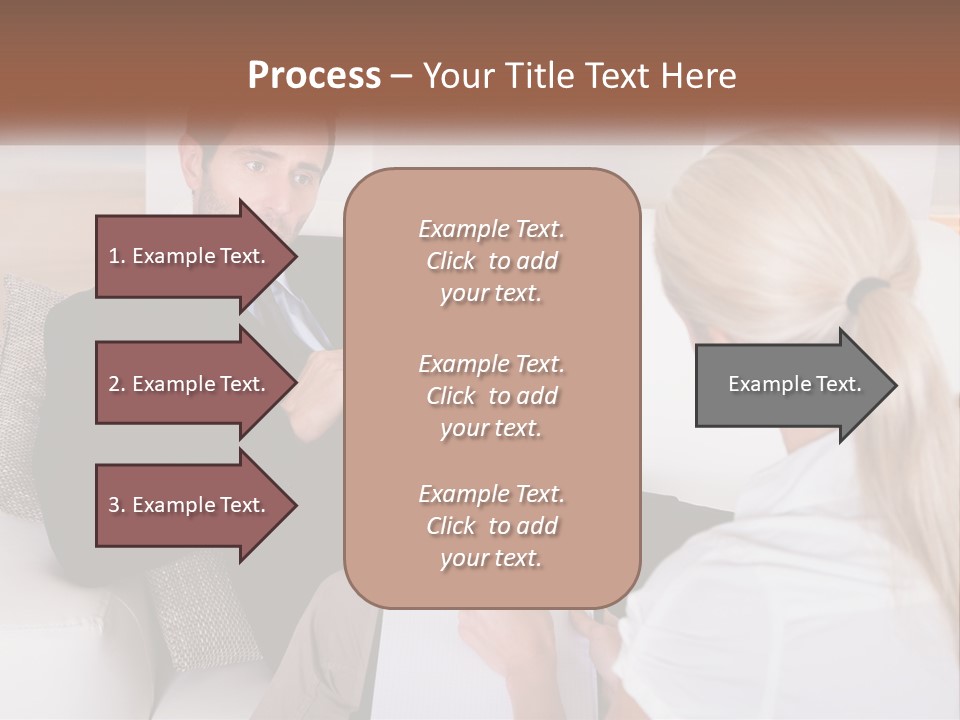 Process – Your Title Text Here

1. Example Text.

2. Example Text.

3. Example Text.

Example Text. Click to add your text.

Example Text. Click to add your text.

Example Text. Click to add your text.

Example Text.